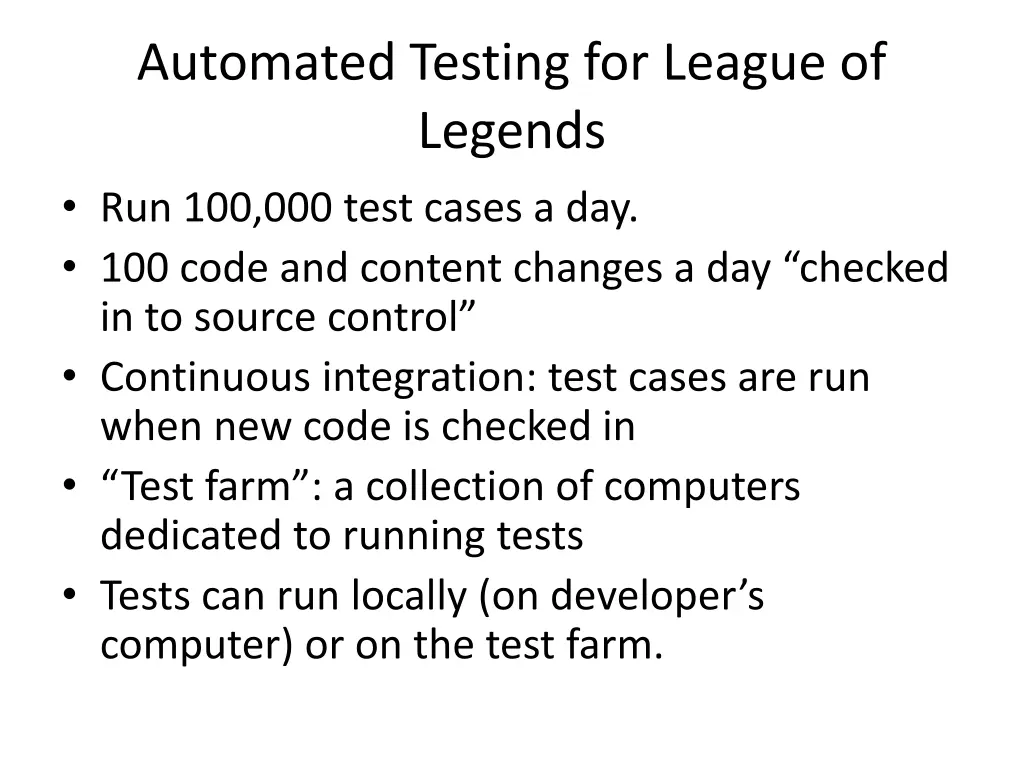 Automated Testing for League of Legends

• Run 100,000 test cases a day.
• 100 code and content changes a day “checked in to source control”
• Continuous integration: test cases are run when new code is checked in
• “Test farm”: a collection of computers dedicated to running tests
• Tests can run locally (on developer’s computer) or on the test farm.